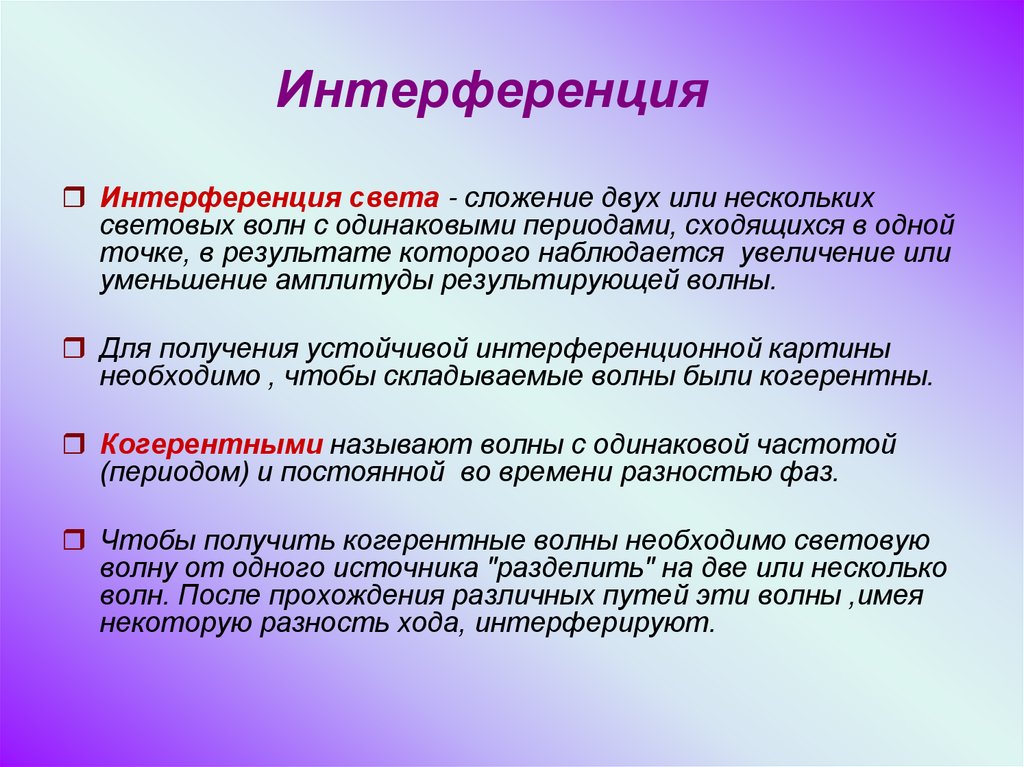 Интерференция

Интерференция света - сложение двух или нескольких световых волн с одинаковыми периодами, сходящихся в одной точке, в результате которого наблюдается увеличение или уменьшение амплитуды результирующей волны.

Для получения устойчивой интерференционной картины необходимо , чтобы складываемые волны были когерентны.

Когерентными называют волны с одинаковой частотой (периодом) и постоянной во времени разностью фаз.

Чтобы получить когерентные волны необходимо световую волну от одного источника "разделить" на две или несколько волн. После прохождения различных путей эти волны ,имея некоторую разность хода, интерферируют.